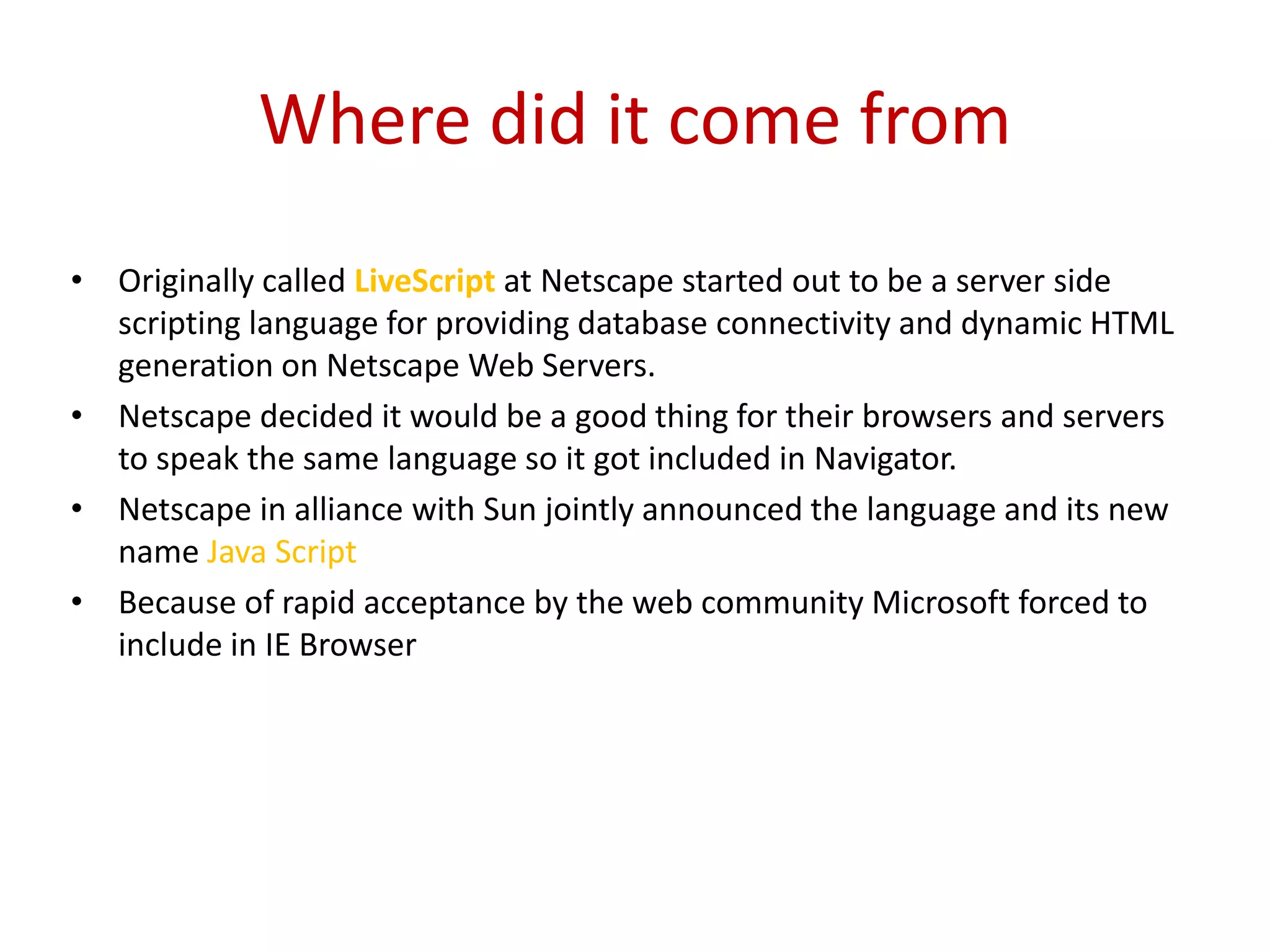 Where did it come from

• Originally called LiveScript at Netscape started out to be a server side scripting language for providing database connectivity and dynamic HTML generation on Netscape Web Servers.
• Netscape decided it would be a good thing for their browsers and servers to speak the same language so it got included in Navigator.
• Netscape in alliance with Sun jointly announced the language and its new name Java Script
• Because of rapid acceptance by the web community Microsoft forced to include in IE Browser